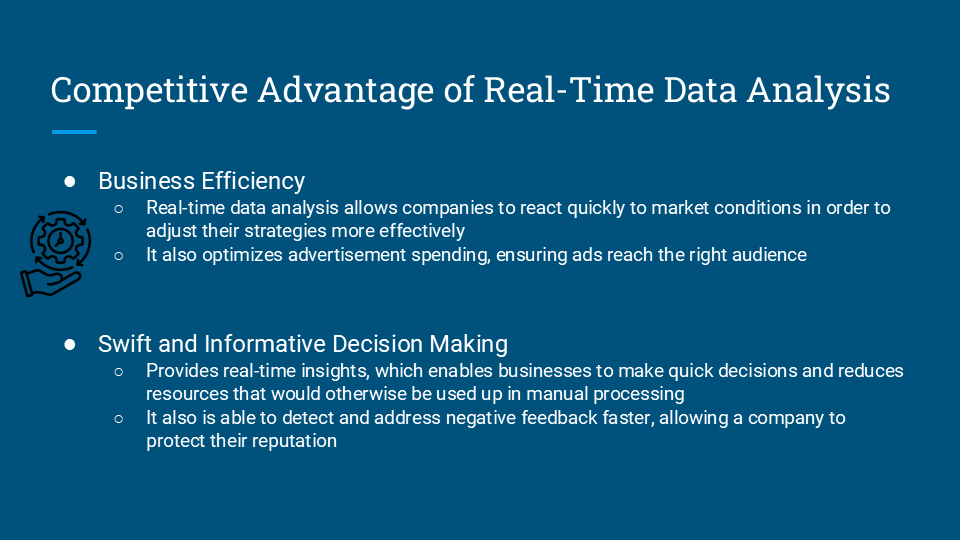 Competitive Advantage of Real-Time Data Analysis

● Business Efficiency
○ Real-time data analysis allows companies to react quickly to market conditions in order to adjust their strategies more effectively
○ It also optimizes advertisement spending, ensuring ads reach the right audience

● Swift and Informative Decision Making
○ Provides real-time insights, which enables businesses to make quick decisions and reduces resources that would otherwise be used up in manual processing
○ It also is able to detect and address negative feedback faster, allowing a company to protect their reputation